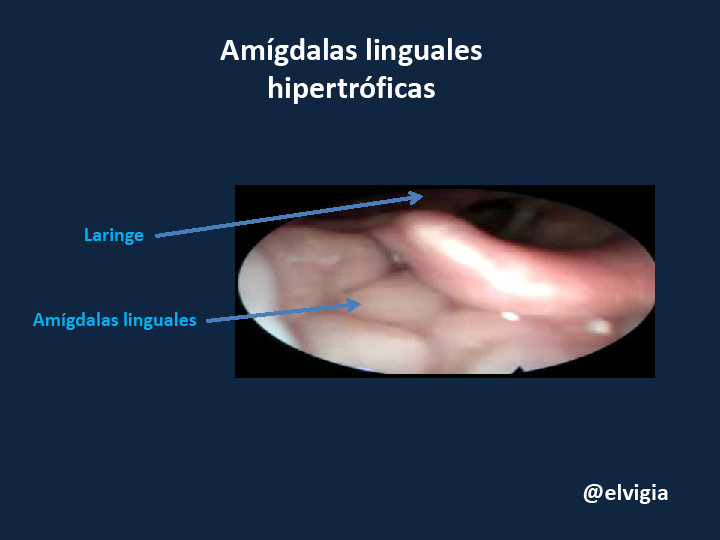 Amígdalas linguales hipertróficas

Laringe

Amígdalas linguales

@elvigia